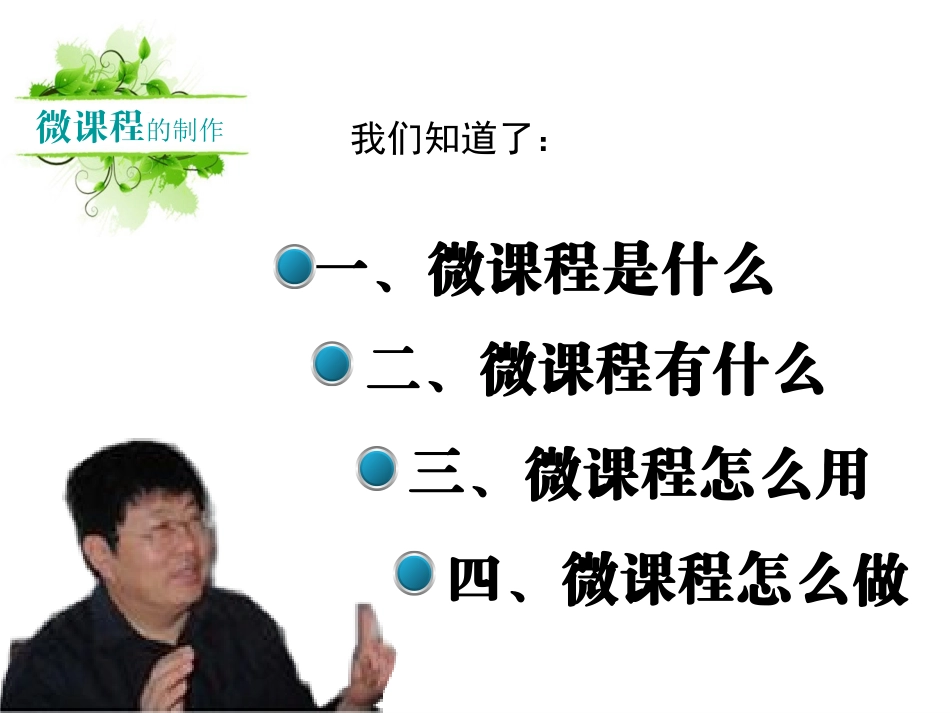 微课程的制作

我们知道了：

一、微课程是什么

二、微课程有什么

三、微课程怎么用

四、微课程怎么做